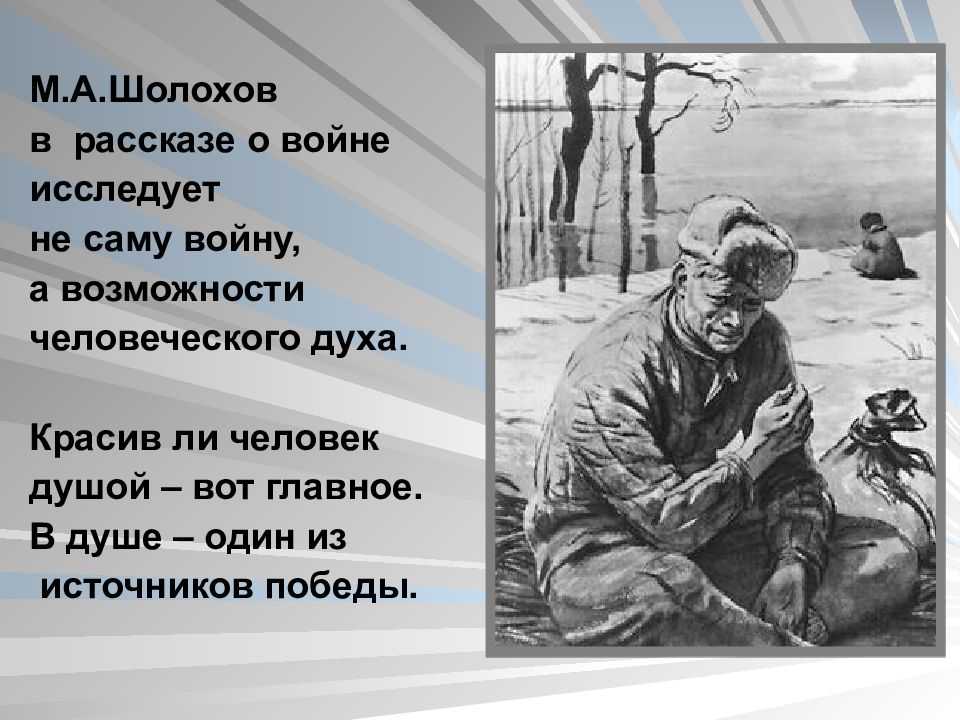 М.А.Шолохов в рассказе о войне исследует не саму войну, а возможности человеческого духа.

Красив ли человек душой – вот главное. В душе – один из источников победы.